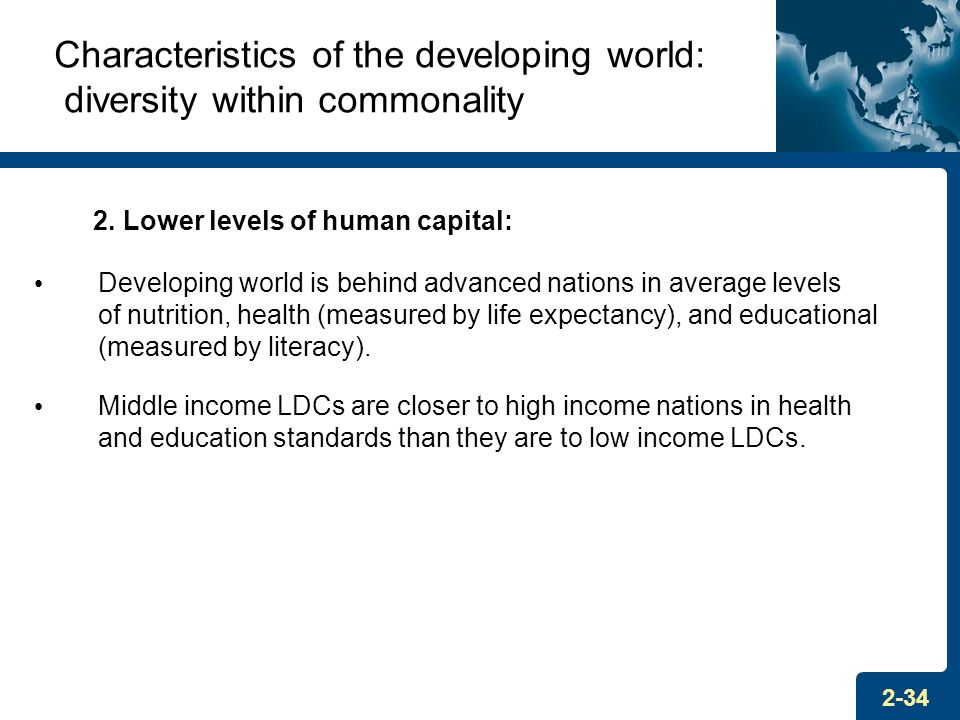 Characteristics of the developing world: diversity within commonality

2. Lower levels of human capital:

• Developing world is behind advanced nations in average levels of nutrition, health (measured by life expectancy), and educational (measured by literacy).

• Middle income LDCs are closer to high income nations in health and education standards than they are to low income LDCs.

2-34